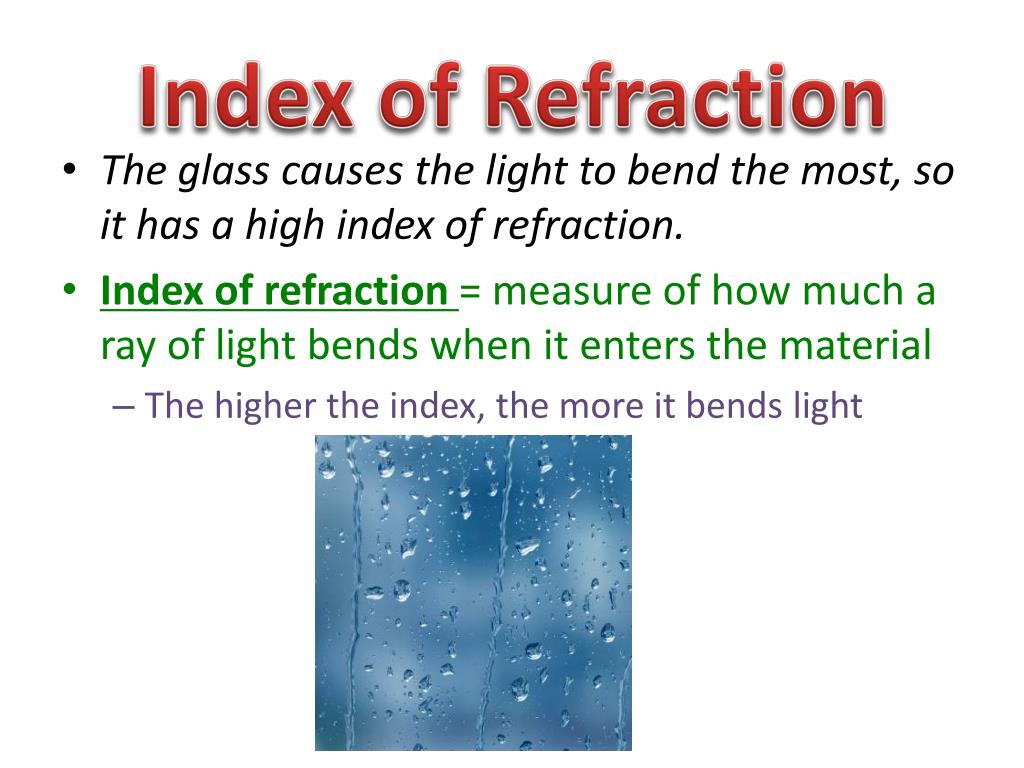 Index of Refraction

• The glass causes the light to bend the most, so it has a high index of refraction.

• Index of refraction = measure of how much a ray of light bends when it enters the material

– The higher the index, the more it bends light